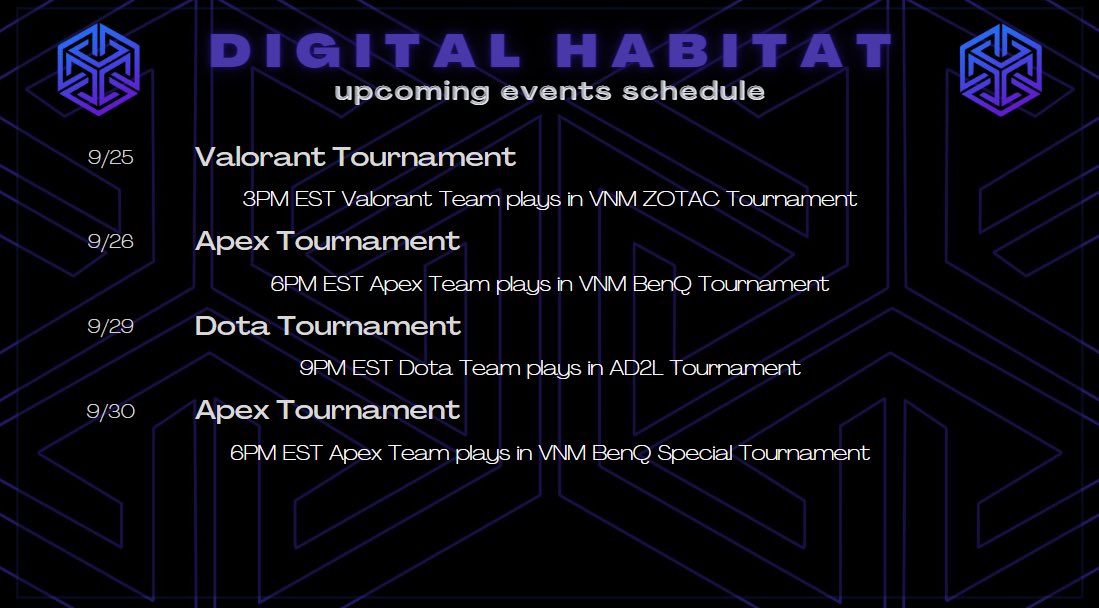 DIGITAL HABITAT
upcoming events schedule

9/25 Valorant Tournament

3PM EST Valorant Team plays in VNM ZOTAC Tournament

9/26 Apex Tournament

6PM EST Apex Team plays in VNM BenQ Tournament

9/29 Dota Tournament

9PM EST Dota Team plays in AD2L Tournament

9/30 Apex Tournament

6PM EST Apex Team plays in VNM BenQ Special Tournament